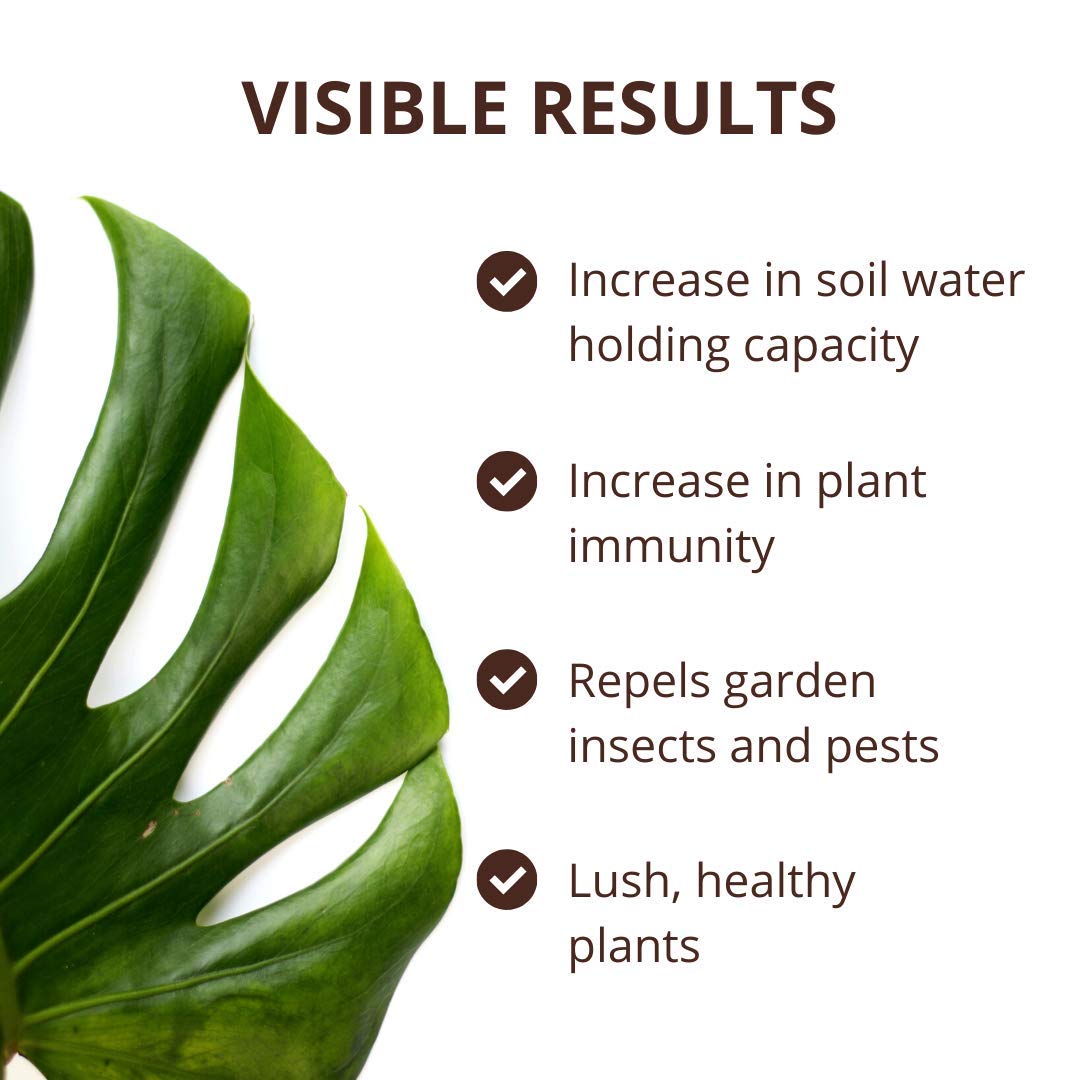 VISIBLE RESULTS

Increase in soil water holding capacity

Increase in plant immunity

Repels garden insects and pests

Lush, healthy plants